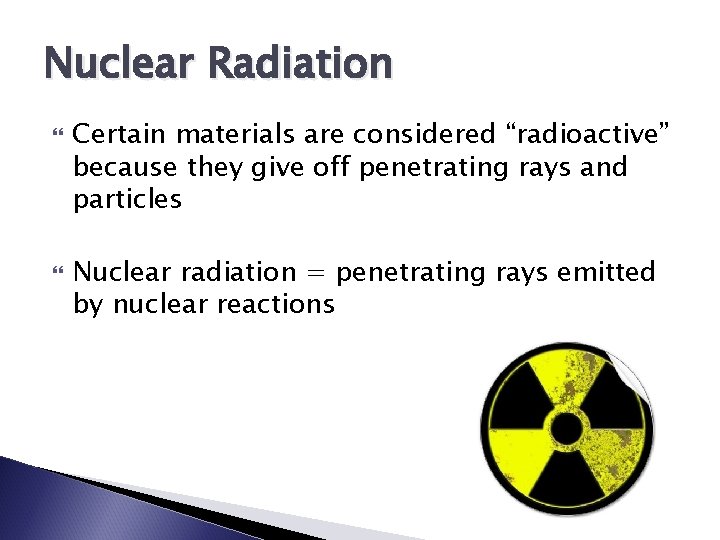 Nuclear Radiation

Certain materials are considered “radioactive” because they give off penetrating rays and particles

Nuclear radiation = penetrating rays emitted by nuclear reactions